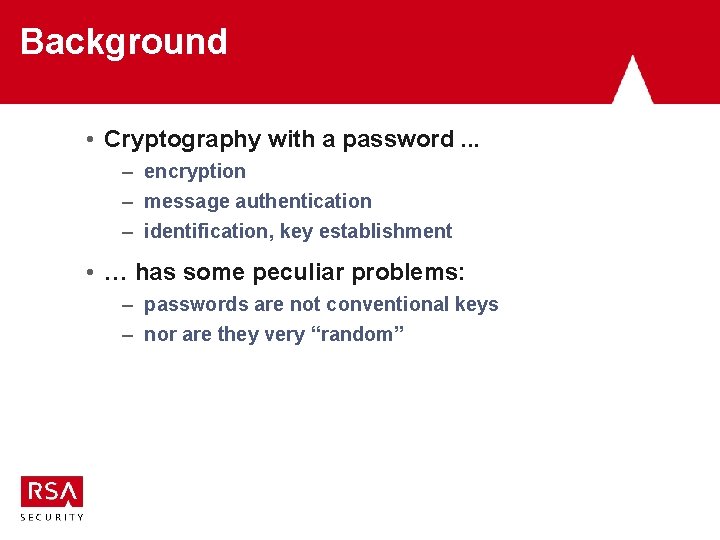 Background

• Cryptography with a password ...
– encryption
– message authentication
– identification, key establishment

• … has some peculiar problems:
– passwords are not conventional keys
– nor are they very “random”

RSA
SECURITY